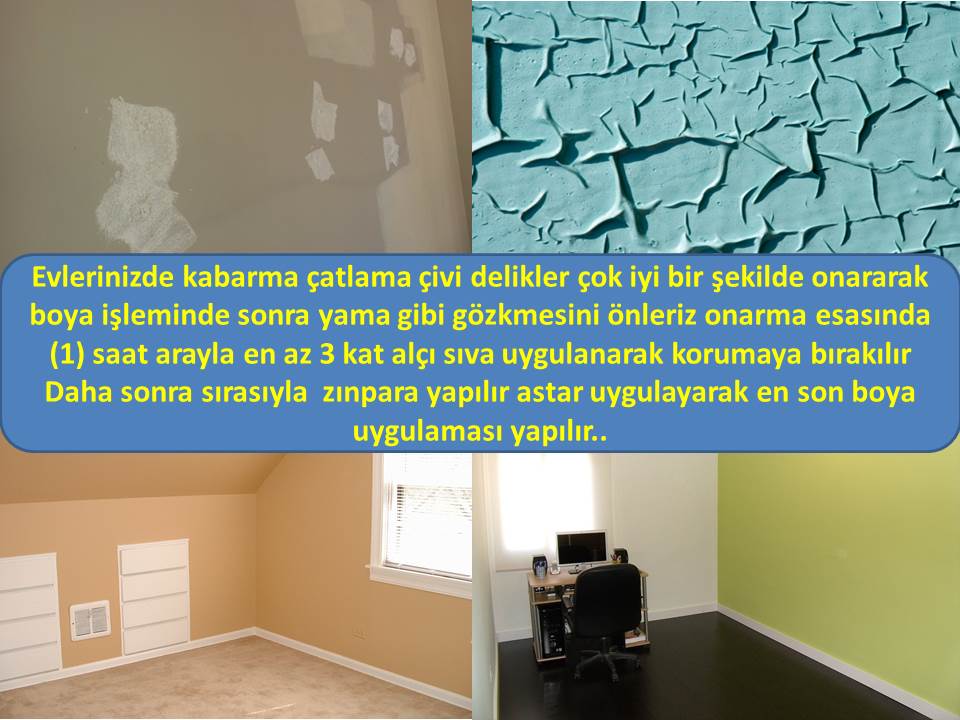 Evlerinizde kabarma çatlama çivi delikler çok iyi bir şekilde onararak boya işleminde sonra yama gibi gözkmesini önleriz onarma esasında (1) saat arayla en az 3 kat alçı sıva uygulanarak korumaya bırakılır Daha sonra sırasıyla zınpara yapılır astar uygulayarak en son boya uygulaması yapılır..